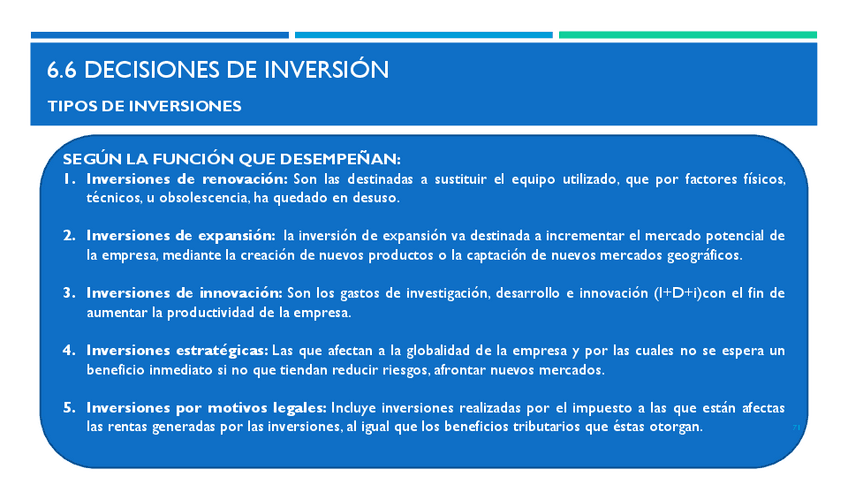 6.6 DECISIONES DE INVERSIÓN

TIPOS DE INVERSIONES

SEGÚN LA FUNCIÓN QUE DESEMPEÑAN:

1. Inversiones de renovación: Son las destinadas a sustituir el equipo utilizado, que por factores físicos, técnicos, u obsolescencia, ha quedado en desuso.

2. Inversiones de expansión: la inversión de expansión va destinada a incrementar el mercado potencial de la empresa, mediante la creación de nuevos productos o la captación de nuevos mercados geográficos.

3. Inversiones de innovación: Son los gastos de investigación, desarrollo e innovación (I+D+i)con el fin de aumentar la productividad de la empresa.

4. Inversiones estratégicas: Las que afectan a la globalidad de la empresa y por las cuales no se espera un beneficio inmediato si no que tiendan reducir riesgos, afrontar nuevos mercados.

5. Inversiones por motivos legales: Incluye inversiones realizadas por el impuesto a las que están afectas las rentas generadas por las inversiones, al igual que los beneficios tributarios que éstas otorgan.

71